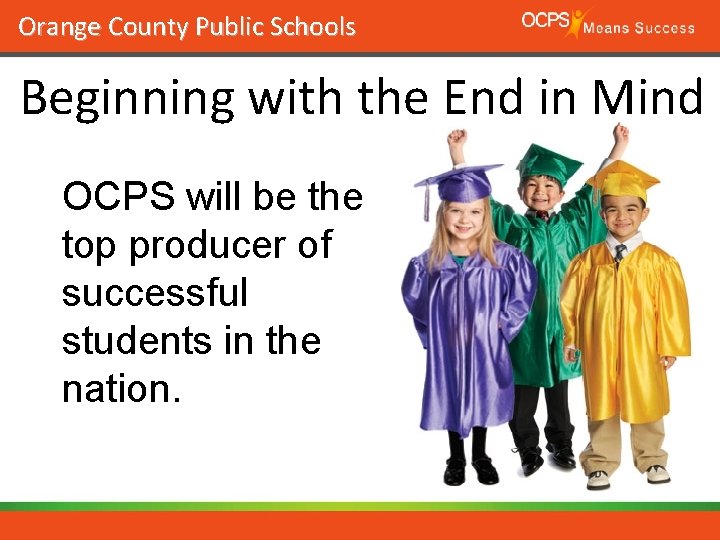 Orange County Public Schools

OCPS Means Success

Beginning with the End in Mind

OCPS will be the top producer of successful students in the nation.